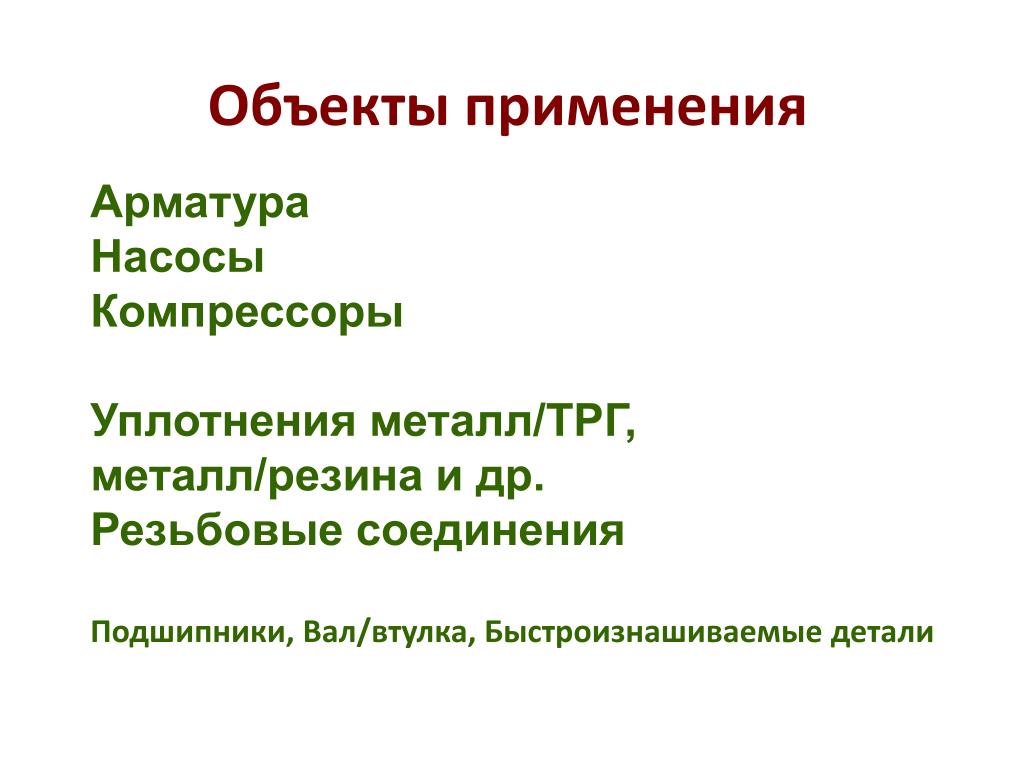 Объекты применения

Арматура
Насосы
Компрессоры

Уплотнения металл/ТРГ, металл/резина и др.
Резьбовые соединения

Подшипники, Вал/втулка, Быстроизнашиваемые детали